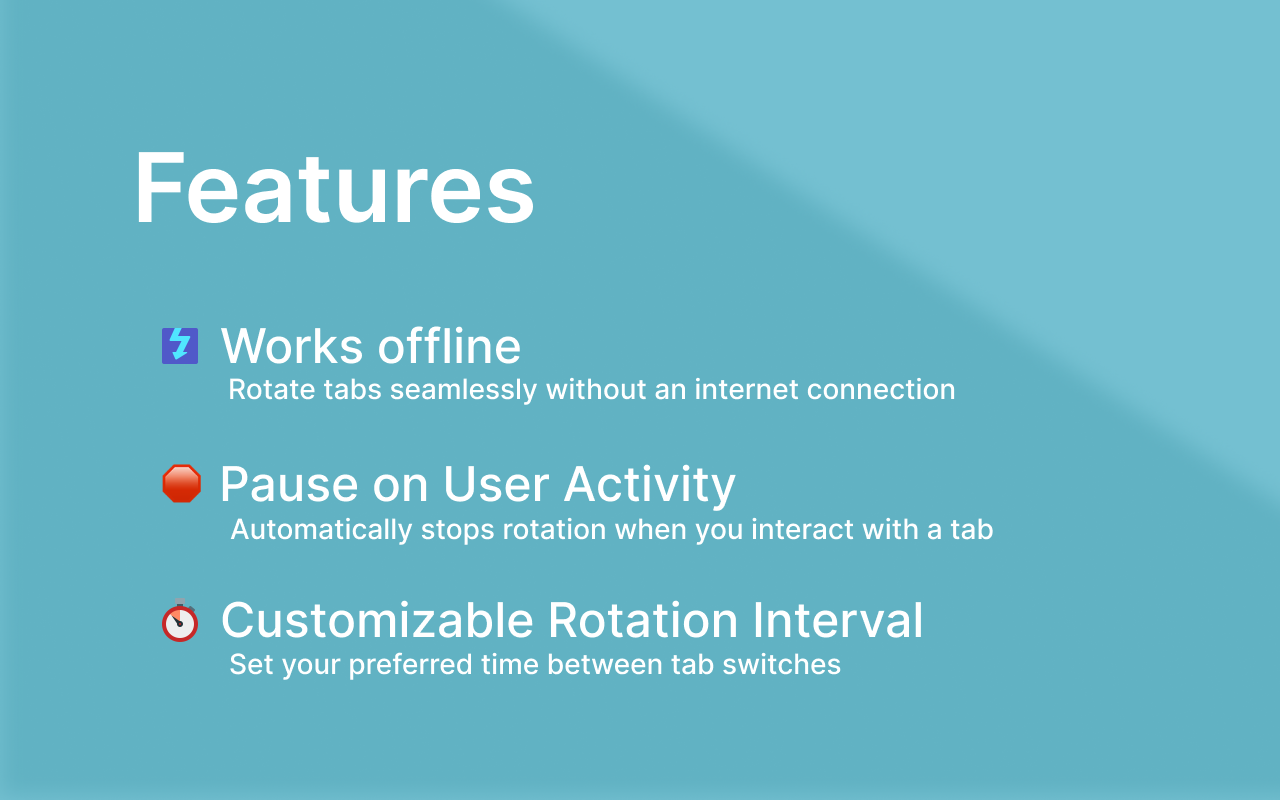 Features

Works offline
Rotate tabs seamlessly without an internet connection

Pause on User Activity
Automatically stops rotation when you interact with a tab

Customizable Rotation Interval
Set your preferred time between tab switches